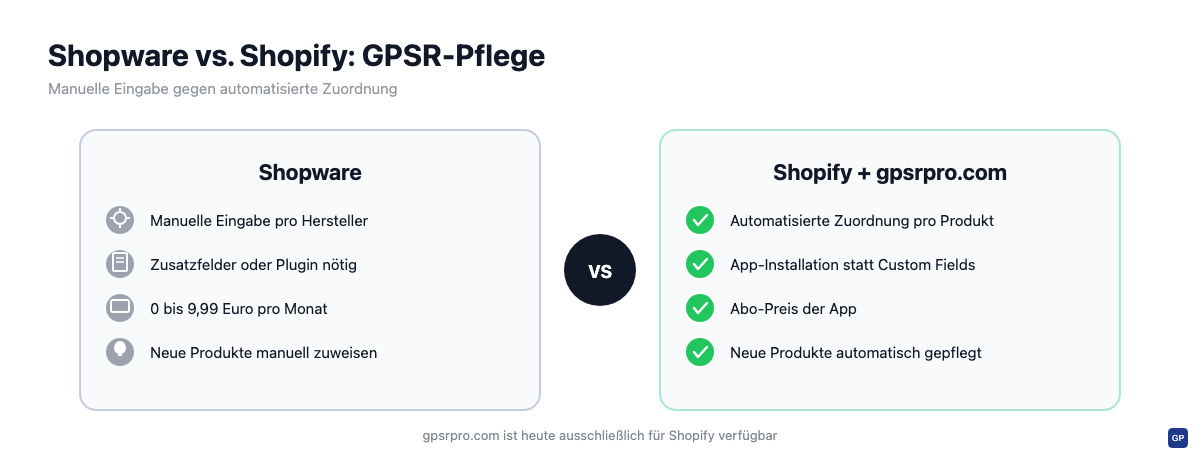 Shopware vs. Shopify: GPSR-Pflege

Manuelle Eingabe gegen automatisierte Zuordnung

Shopware

Manuelle Eingabe pro Hersteller

Zusatzfelder oder Plugin nötig

0 bis 9,99 Euro pro Monat

Neue Produkte manuell zuweisen

VS

Shopify + gpsrpro.com

Automatisierte Zuordnung pro Produkt

App-Installation statt Custom Fields

Abo-Preis der App

Neue Produkte automatisch gepflegt

gpsrpro.com ist heute ausschließlich für Shopify verfügbar

GP